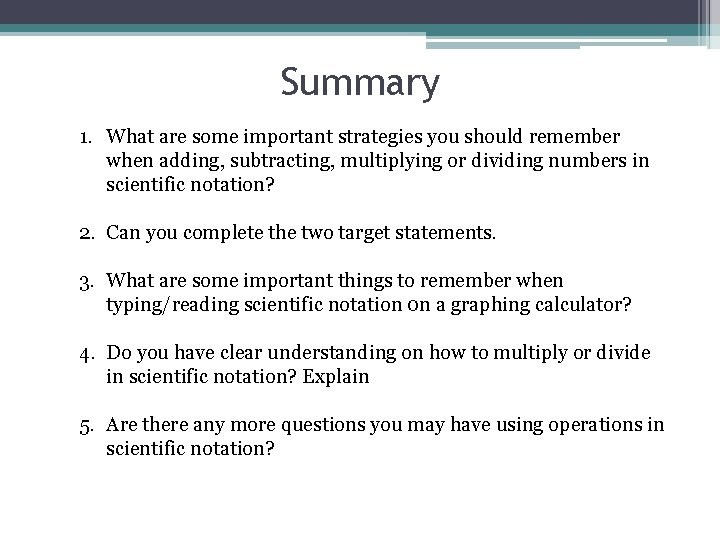 Summary

1. What are some important strategies you should remember when adding, subtracting, multiplying or dividing numbers in scientific notation?

2. Can you complete the two target statements.

3. What are some important things to remember when typing/reading scientific notation on a graphing calculator?

4. Do you have clear understanding on how to multiply or divide in scientific notation? Explain

5. Are there any more questions you may have using operations in scientific notation?